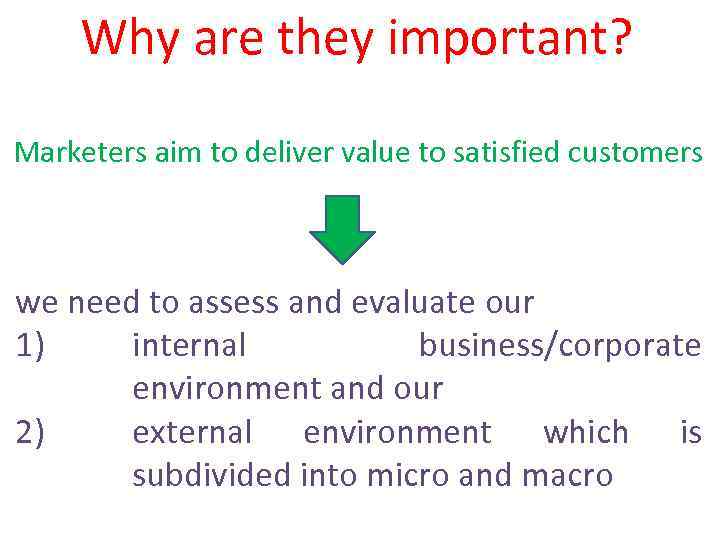 Why are they important?

Marketers aim to deliver value to satisfied customers

we need to assess and evaluate our
1) internal business/corporate environment and our
2) external environment which is subdivided into micro and macro